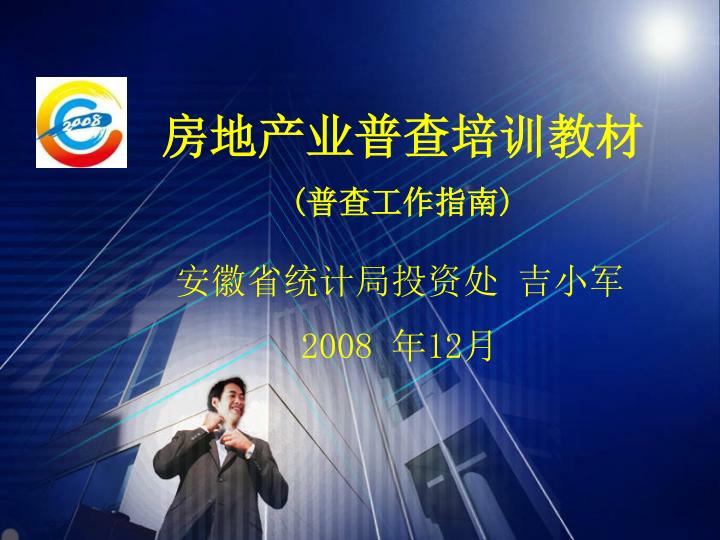 2008

房地产业普查培训教材

(普查工作指南)

安徽省统计局投资处 吉小军

2008 年12月